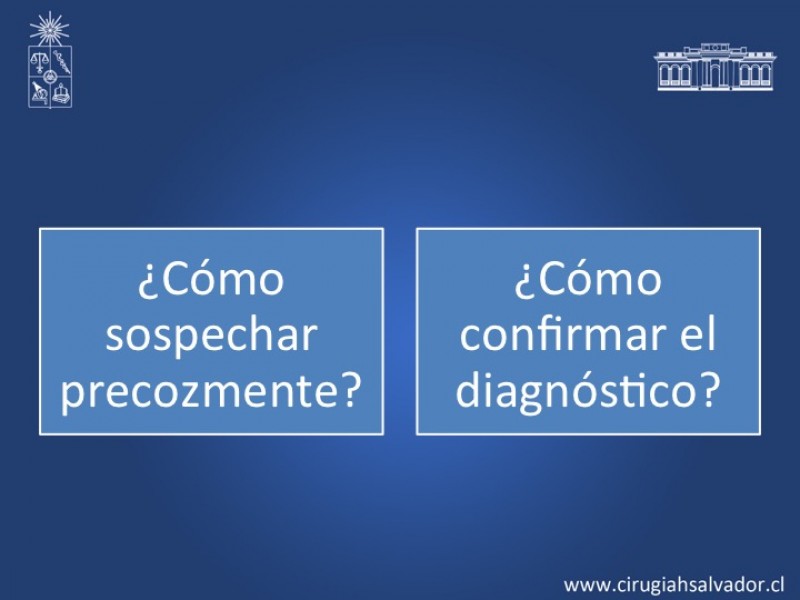 ¿Cómo sospechar precozmente?

¿Cómo confirmar el diagnóstico?

www.cirugiahsalvador.cl